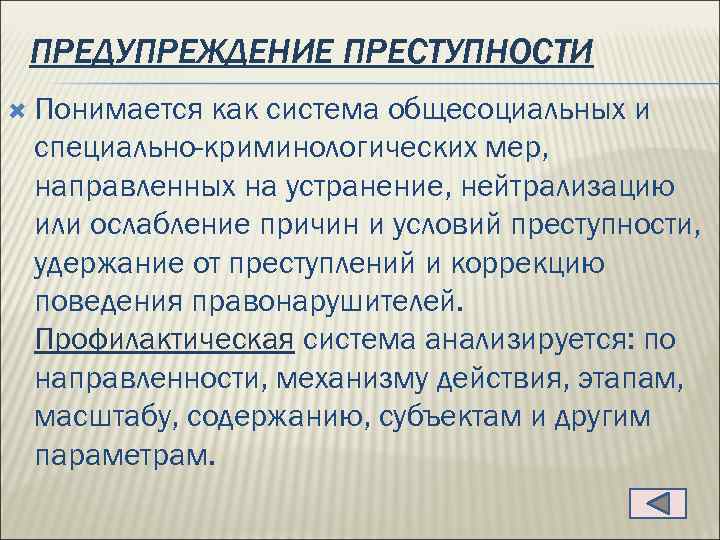 ПРЕДУПРЕЖДЕНИЕ ПРЕСТУПНОСТИ

Понимается как система общесоциальных и специально-криминологических мер, направленных на устранение, нейтрализацию или ослабление причин и условий преступности, удержание от преступлений и коррекцию поведения правонарушителей. Профилактическая система анализируется: по направленности, механизму действия, этапам, масштабу, содержанию, субъектам и другим параметрам.